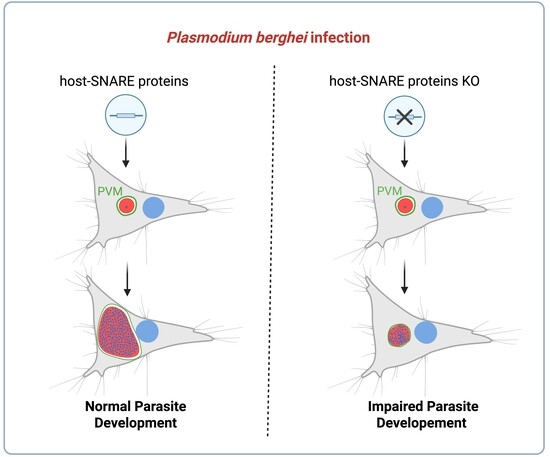 Plasmodium berghei infection

host-SNARE proteins

PVM

Normal Parasite Development

host-SNARE proteins KO

PVM

Impaired Parasite Developement